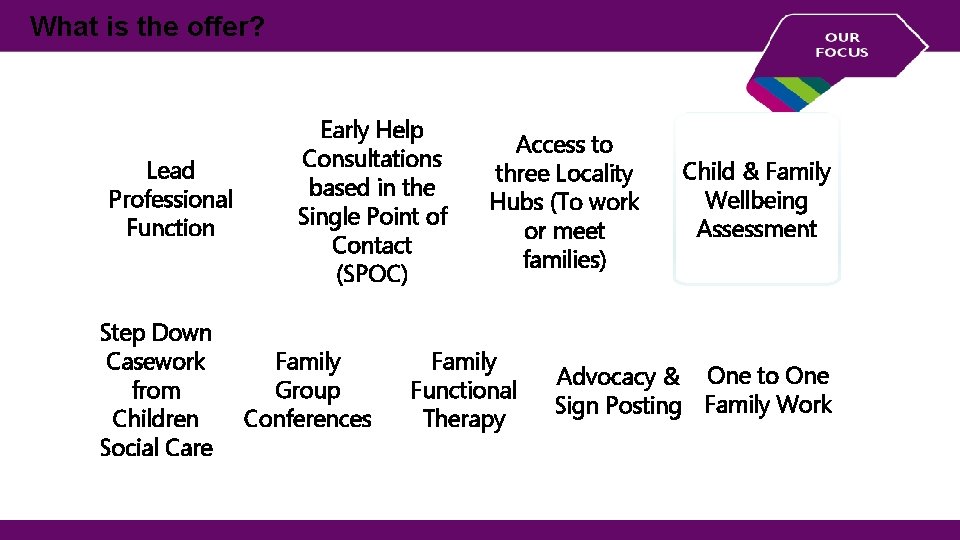 What is the offer?

OUR FOCUS

Lead Professional Function

Early Help Consultations based in the Single Point of Contact (SPOC)

Access to three Locality Hubs (To work or meet families)

Child & Family Wellbeing Assessment

Step Down Casework from Children Social Care

Family Group Conferences

Family Functional Therapy

Advocacy & Sign Posting

One to One Family Work